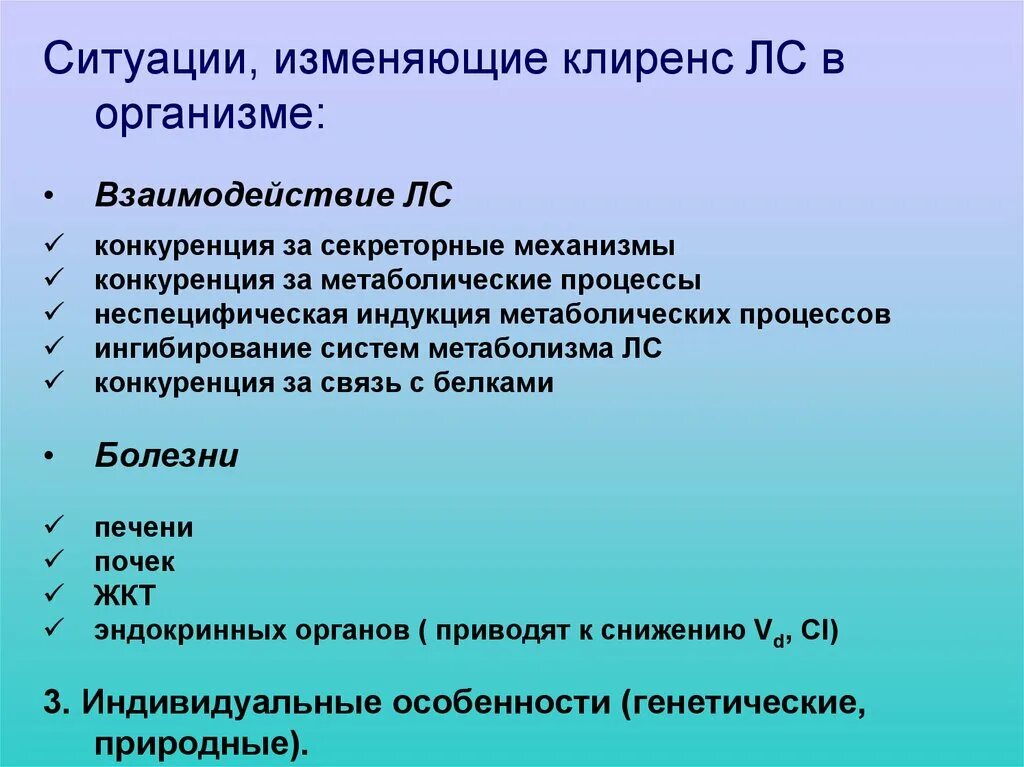 Ситуации, изменяющие клиренс ЛС в организме:

• Взаимодействие ЛС

✓ конкуренция за секреторные механизмы
✓ конкуренция за метаболические процессы
✓ неспецифическая индукция метаболических процессов
✓ ингибирование систем метаболизма ЛС
✓ конкуренция за связь с белками

• Болезни

✓ печени
✓ почек
✓ ЖКТ
✓ эндокринных органов ( приводят к снижению $V_d$, Cl)

3. Индивидуальные особенности (генетические, природные).